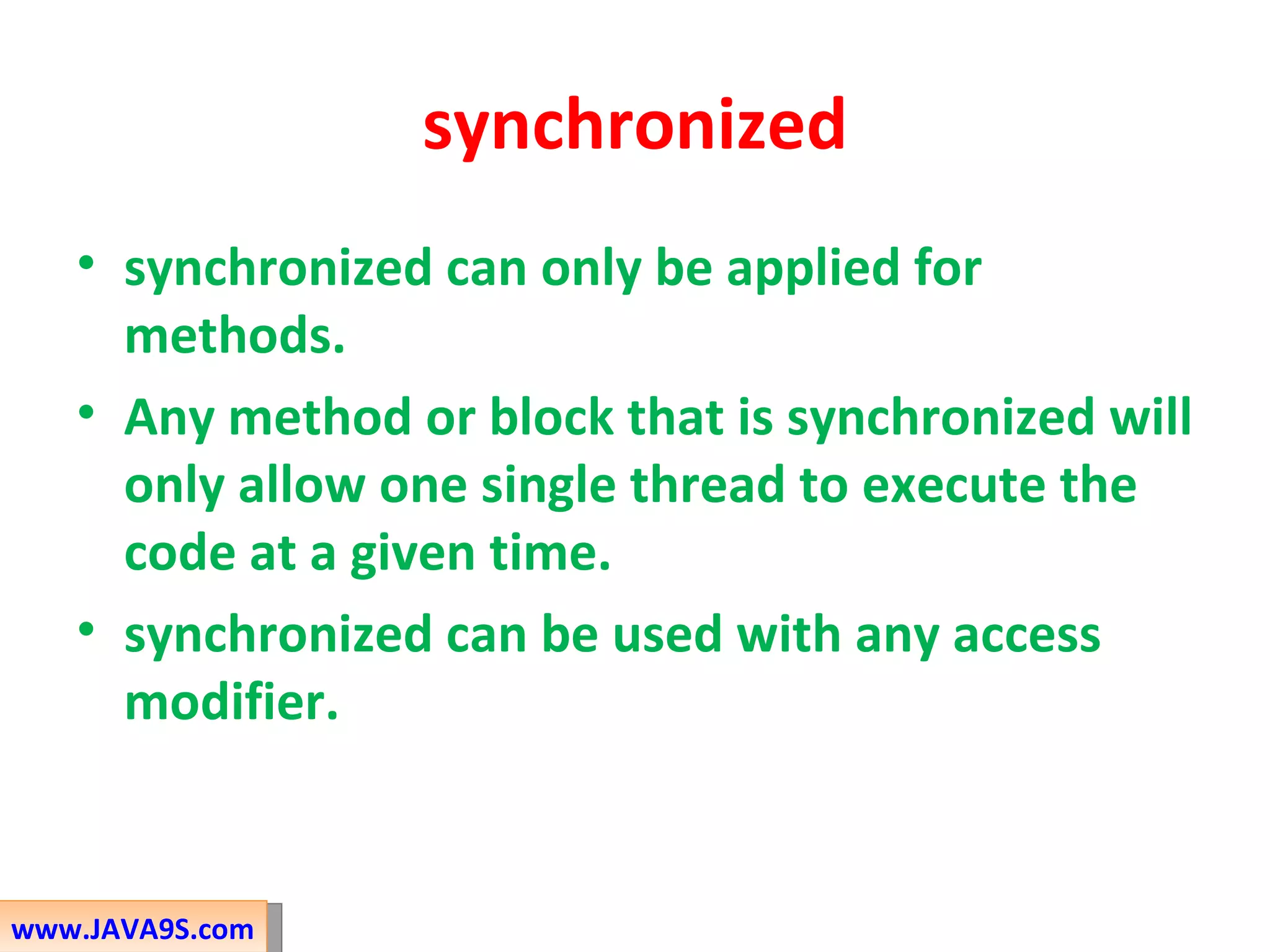 synchronized

• synchronized can only be applied for methods.
• Any method or block that is synchronized will only allow one single thread to execute the code at a given time.
• synchronized can be used with any access modifier.

www.JAVA9S.com